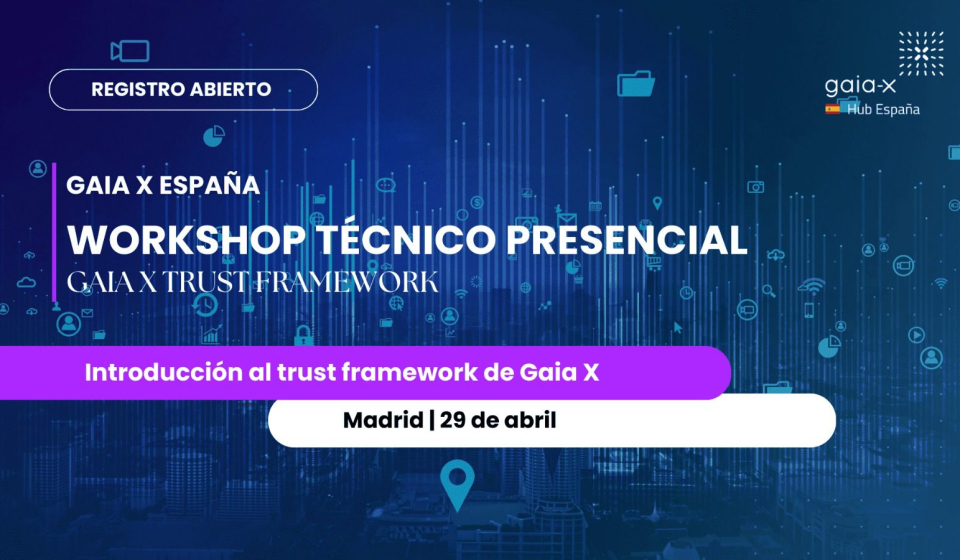 REGISTRO ABIERTO

gaia-x
Hub España

GAIA X ESPAÑA
WORKSHOP TÉCNICO PRESENCIAL
GAIA X TRUST FRAMEWORK

Introducción al trust framework de Gaia X

Madrid | 29 de abril